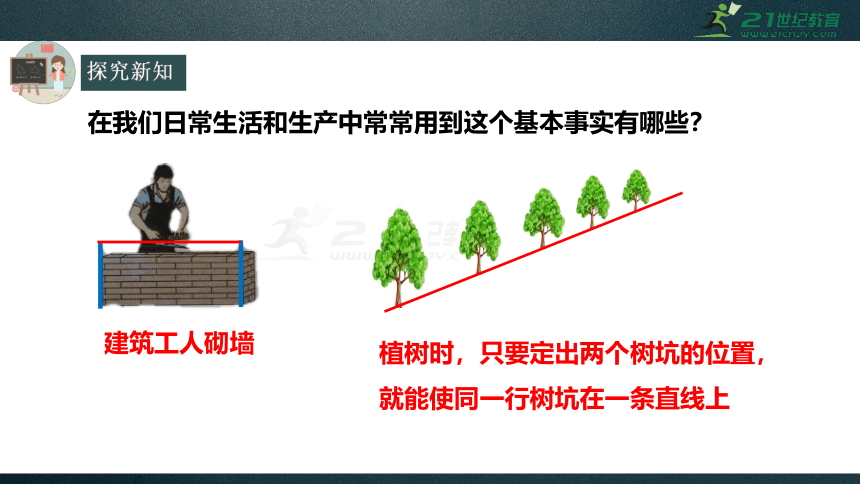 21世纪教育
www.21cnjy.com

探究新知

在我们日常生活和生产中常常用到这个基本事实有哪些?

建筑工人砌墙

植树时，只要定出两个树坑的位置，就能使同一行树坑在一条直线上